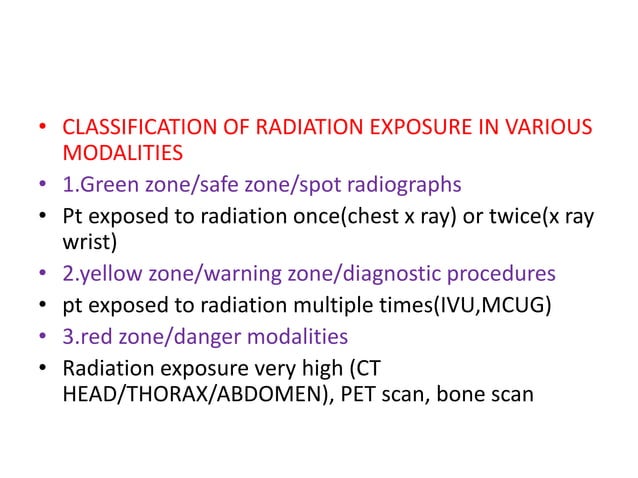 • CLASSIFICATION OF RADIATION EXPOSURE IN VARIOUS MODALITIES
• 1.Green zone/safe zone/spot radiographs
• Pt exposed to radiation once(chest x ray) or twice(x ray wrist)
• 2.yellow zone/warning zone/diagnostic procedures
• pt exposed to radiation multiple times(IVU,MCUG)
• 3.red zone/danger modalities
• Radiation exposure very high (CT HEAD/THORAX/ABDOMEN), PET scan, bone scan